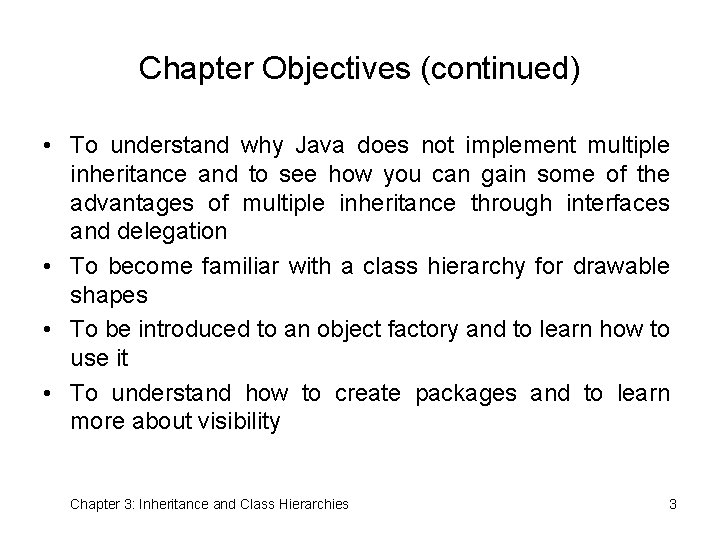 Chapter Objectives (continued)

• To understand why Java does not implement multiple inheritance and to see how you can gain some of the advantages of multiple inheritance through interfaces and delegation

• To become familiar with a class hierarchy for drawable shapes

• To be introduced to an object factory and to learn how to use it

• To understand how to create packages and to learn more about visibility

Chapter 3: Inheritance and Class Hierarchies

3